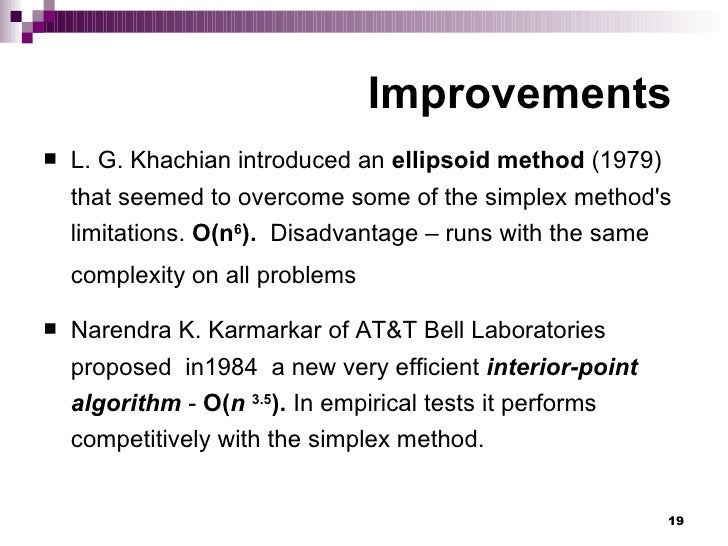 Improvements

■ L. G. Khachian introduced an ellipsoid method (1979) that seemed to overcome some of the simplex method's limitations. $O(n^6)$. Disadvantage – runs with the same complexity on all problems

■ Narendra K. Karmarkar of AT&T Bell Laboratories proposed in1984 a new very efficient interior-point algorithm - $O(n^{3.5})$. In empirical tests it performs competitively with the simplex method.

19